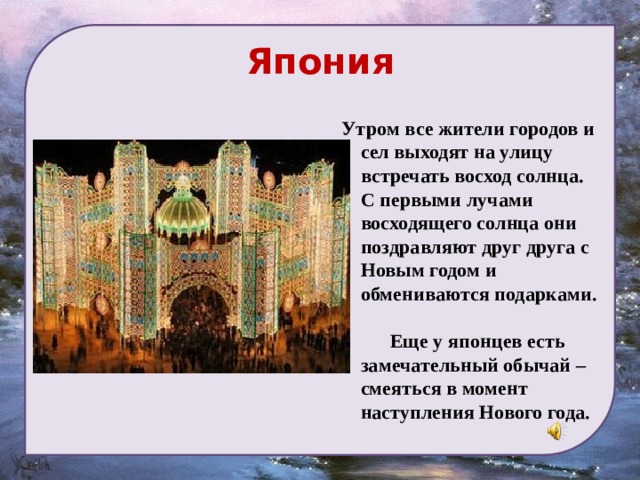 Япония

Утром все жители городов и сел выходят на улицу встречать восход солнца. С первыми лучами восходящего солнца они поздравляют друг друга с Новым годом и обмениваются подарками.

Еще у японцев есть замечательный обычай – смеяться в момент наступления Нового года.